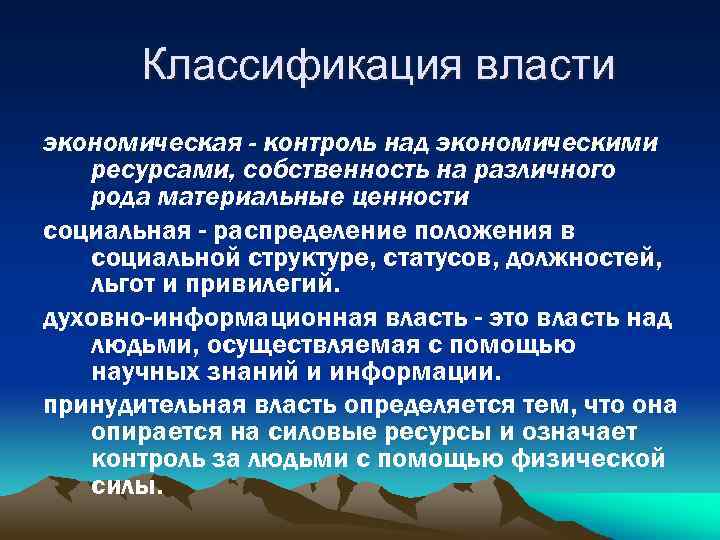 Классификация власти

экономическая - контроль над экономическими ресурсами, собственность на различного рода материальные ценности

социальная - распределение положения в социальной структуре, статусов, должностей, льгот и привилегий.

духовно-информационная власть - это власть над людьми, осуществляемая с помощью научных знаний и информации.

принудительная власть определяется тем, что она опирается на силовые ресурсы и означает контроль за людьми с помощью физической силы.